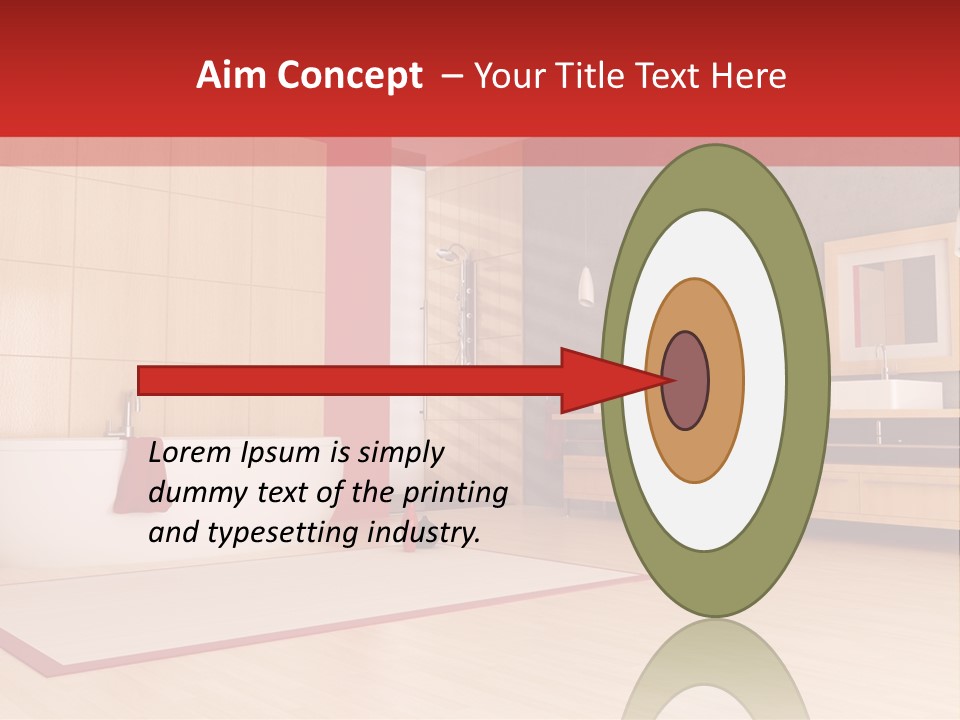 Aim Concept – Your Title Text Here

Lorem Ipsum is simply dummy text of the printing and typesetting industry.